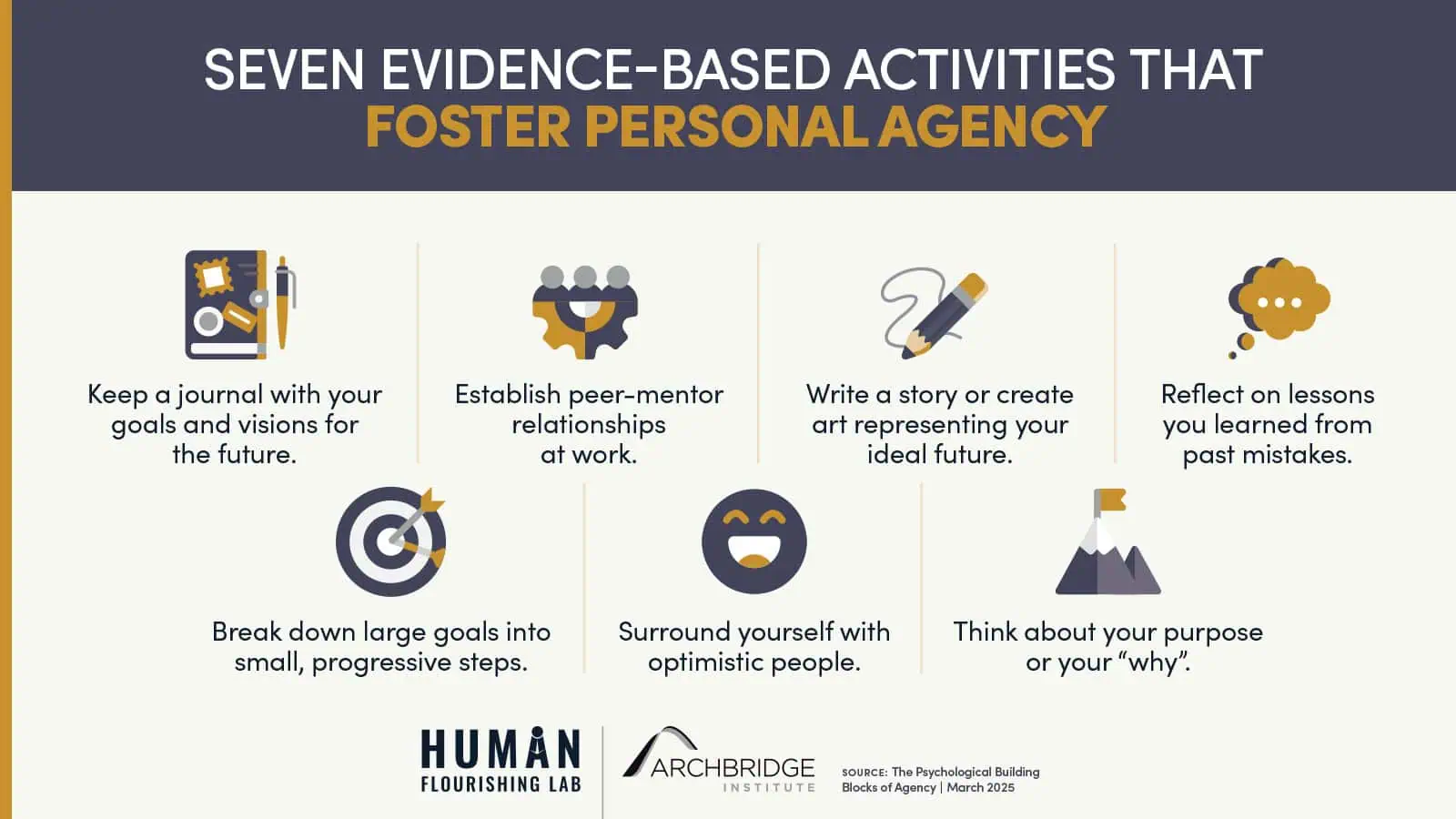 SEVEN EVIDENCE-BASED ACTIVITIES THAT
FOSTER PERSONAL AGENCY

Keep a journal with your goals and visions for the future.

Establish peer-mentor relationships at work.

Write a story or create art representing your ideal future.

Reflect on lessons you learned from past mistakes.

Break down large goals into small, progressive steps.

Surround yourself with optimistic people.

Think about your purpose or your "why".

HUMAN FLOURISHING LAB

ARCHBRIDGE INSTITUTE

SOURCE: The Psychological Building Blocks of Agency | March 2025